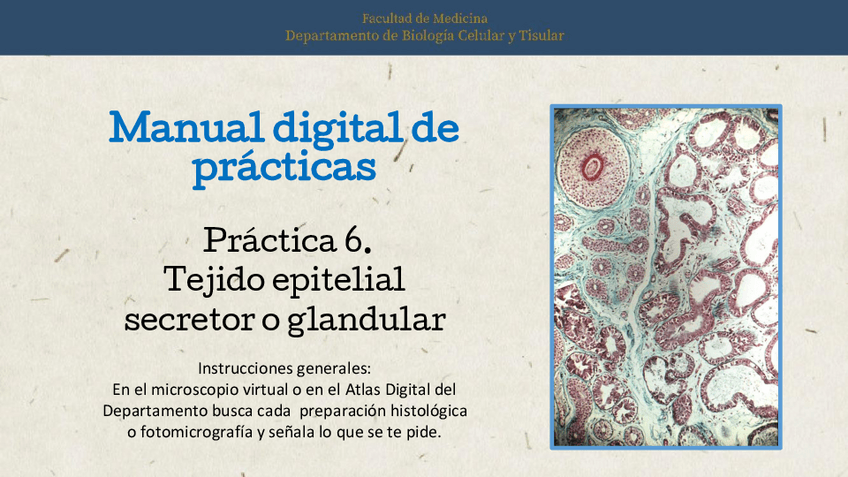 Facultad de Medicina
Departamento de Biología Celular y Tisular

Manual digital de prácticas

Práctica 6.
Tejido epitelial secretor o glandular

Instrucciones generales:
En el microscopio virtual o en el Atlas Digital del Departamento busca cada preparación histológica o fotomicrografía y señala lo que se te pide.